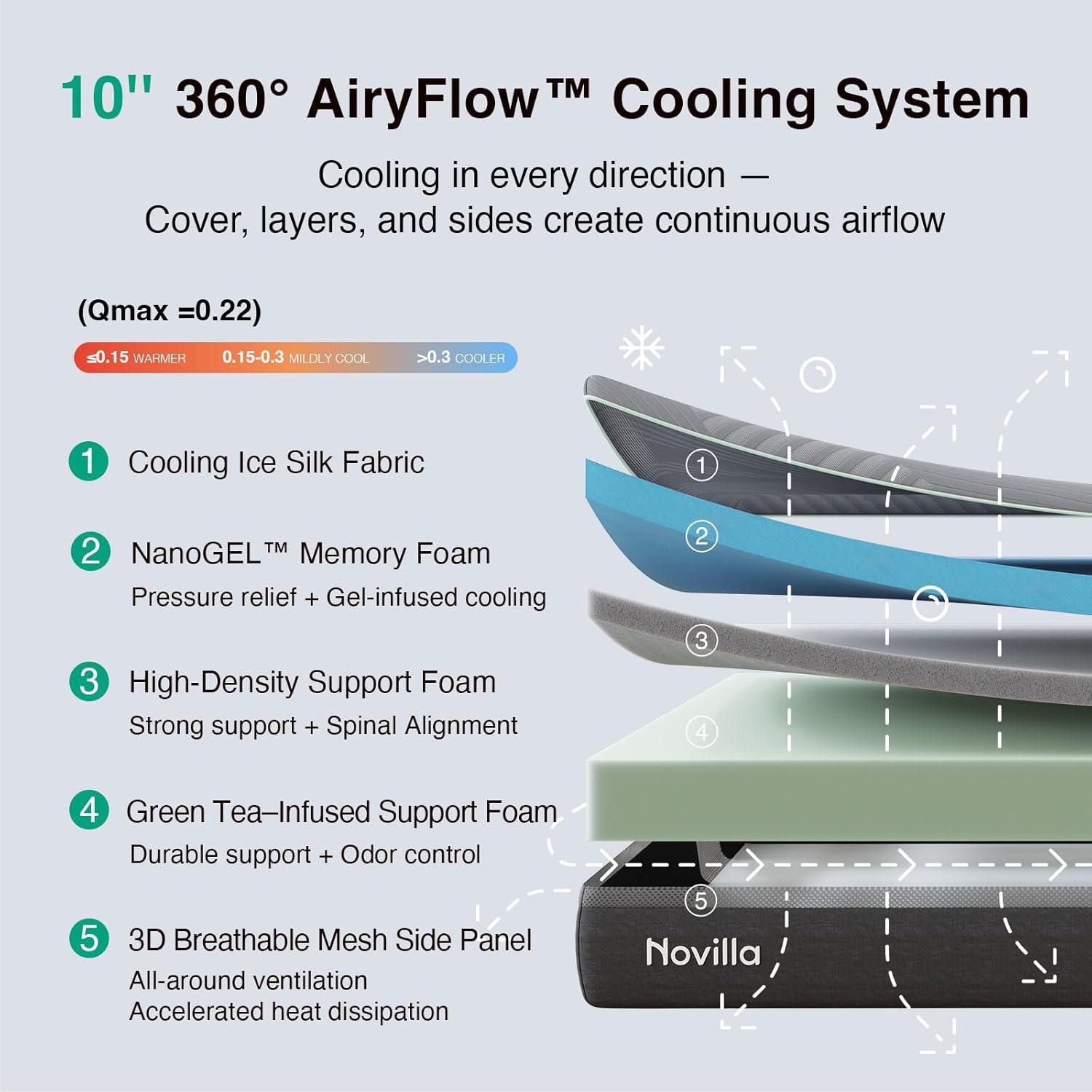 10'' 360° AiryFlow™ Cooling System

Cooling in every direction — Cover, layers, and sides create continuous airflow

(Qmax =0.22)

≤0.15 WARMER 0.15-0.3 MILDLY COOL >0.3 COOLER

1 Cooling Ice Silk Fabric

2 NanoGEL™ Memory Foam
Pressure relief + Gel-infused cooling

3 High-Density Support Foam
Strong support + Spinal Alignment

4 Green Tea–Infused Support Foam
Durable support + Odor control

5 3D Breathable Mesh Side Panel
All-around ventilation
Accelerated heat dissipation

1
2
3
4
5
Novilla